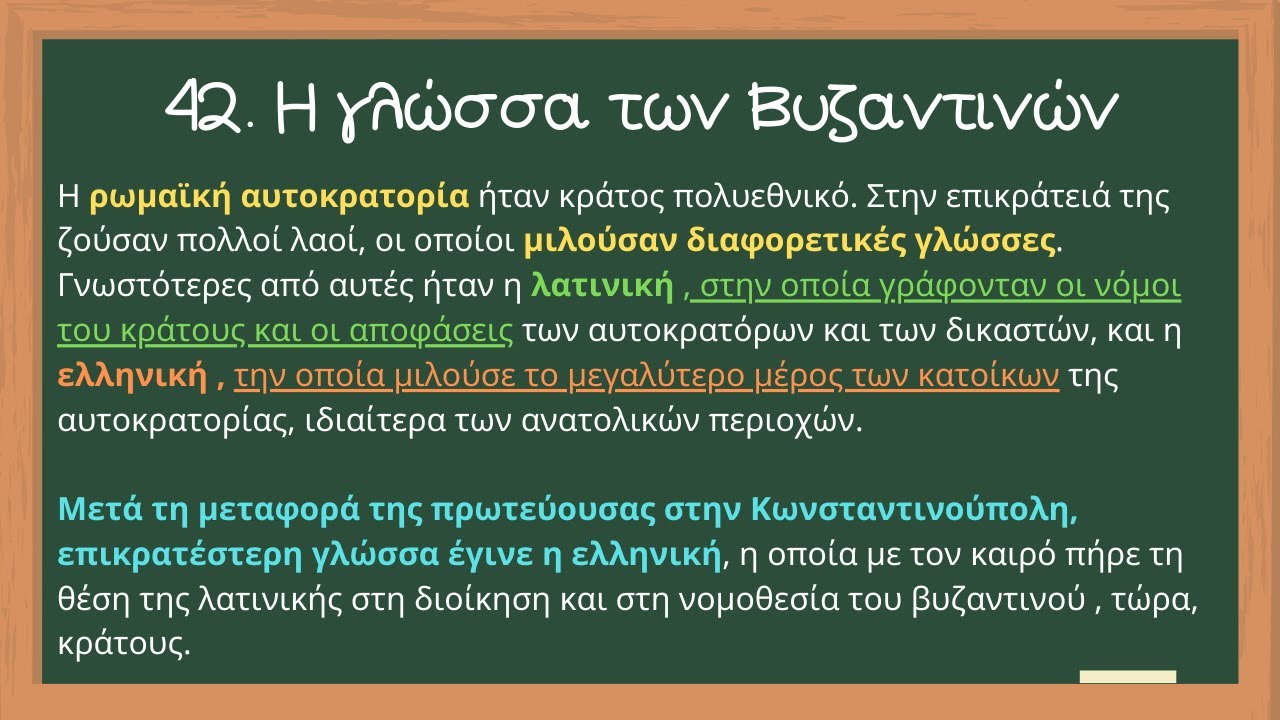 42. Η γλώσσα των Βυζαντινών

Η ρωμαϊκή αυτοκρατορία ήταν κράτος πολυεθνικό. Στην επικράτειά της ζούσαν πολλοί λαοί, οι οποίοι μιλούσαν διαφορετικές γλώσσες. Γνωστότερες από αυτές ήταν η λατινική , στην οποία γράφονταν οι νόμοι του κράτους και οι αποφάσεις των αυτοκρατόρων και των δικαστών, και η ελληνική , την οποία μιλούσε το μεγαλύτερο μέρος των κατοίκων της αυτοκρατορίας, ιδιαίτερα των ανατολικών περιοχών.

Μετά τη μεταφορά της πρωτεύουσας στην Κωνσταντινούπολη, επικρατέστερη γλώσσα έγινε η ελληνική, η οποία με τον καιρό πήρε τη θέση της λατινικής στη διοίκηση και στη νομοθεσία του βυζαντινού , τώρα, κράτους.